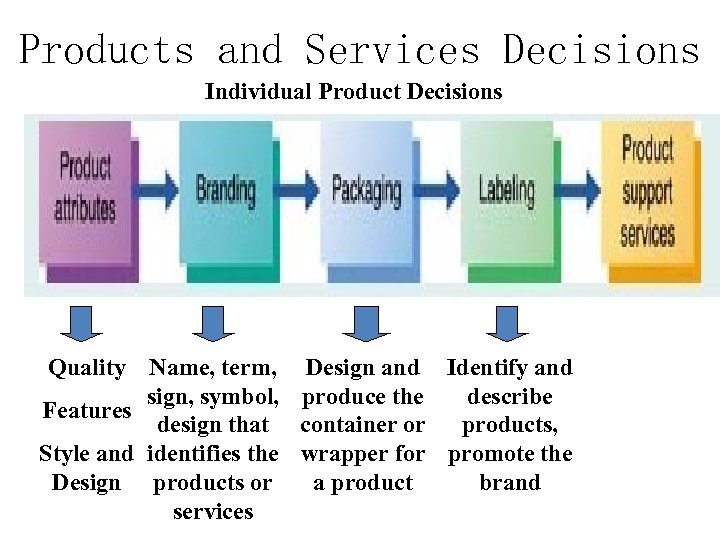 Products and Services Decisions

Individual Product Decisions

Product attributes

Branding

Packaging

Labeling

Product support services

Quality

Features

Style and Design

Name, term, sign, symbol, design that identifies the products or services

Design and produce the container or wrapper for a product

Identify and describe products, promote the brand